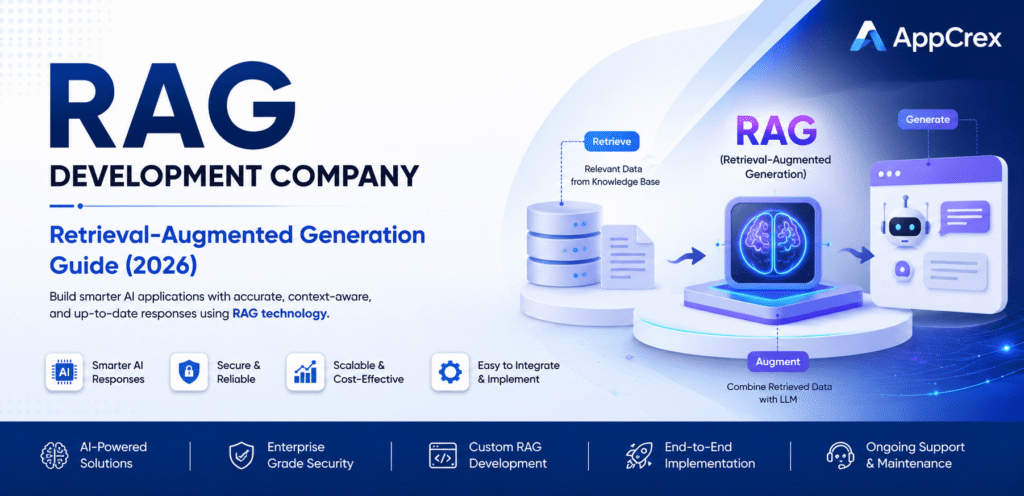 AppCrex

RAG

DEVELOPMENT COMPANY

Retrieval-Augmented Generation Guide (2026)

Build smarter AI applications with accurate, context-aware, and up-to-date responses using RAG technology.

AI Smarter AI Responses

Secure & Reliable

Scalable & Cost-Effective

Easy to Integrate & Implement

Retrieve

Relevant Data from Knowledge Base

RAG

(Retrieval-Augmented Generation)

Generate

Augment

Combine Retrieved Data with LLM

AI-Powered Solutions

Enterprise Grade Security

Custom RAG Development

End-to-End Implementation

Ongoing Support & Maintenance